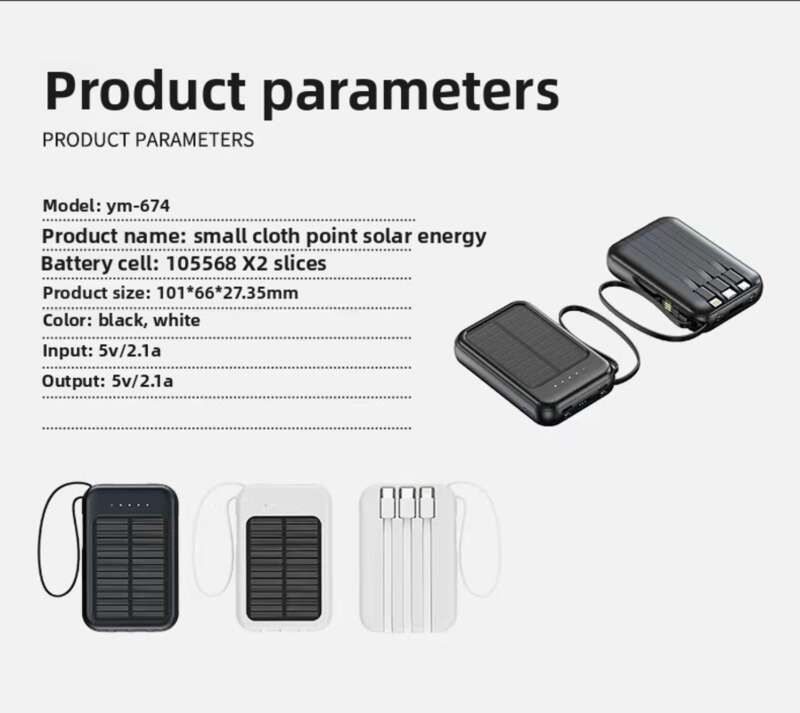 Product parameters

PRODUCT PARAMETERS

Model: ym-674

Product name: small cloth point solar energy

Battery cell: 105568 X2 slices

Product size: 101*66*27.35mm

Color: black, white

Input: 5v/2.1a

Output: 5v/2.1a